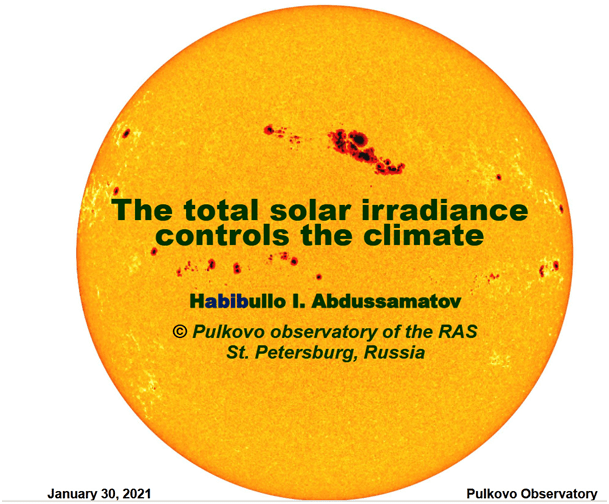 The total solar irradiance controls the climate

Habibullo I. Abdussamatov

© Pulkovo observatory of the RAS
St. Petersburg, Russia

January 30, 2021

Pulkovo Observatory